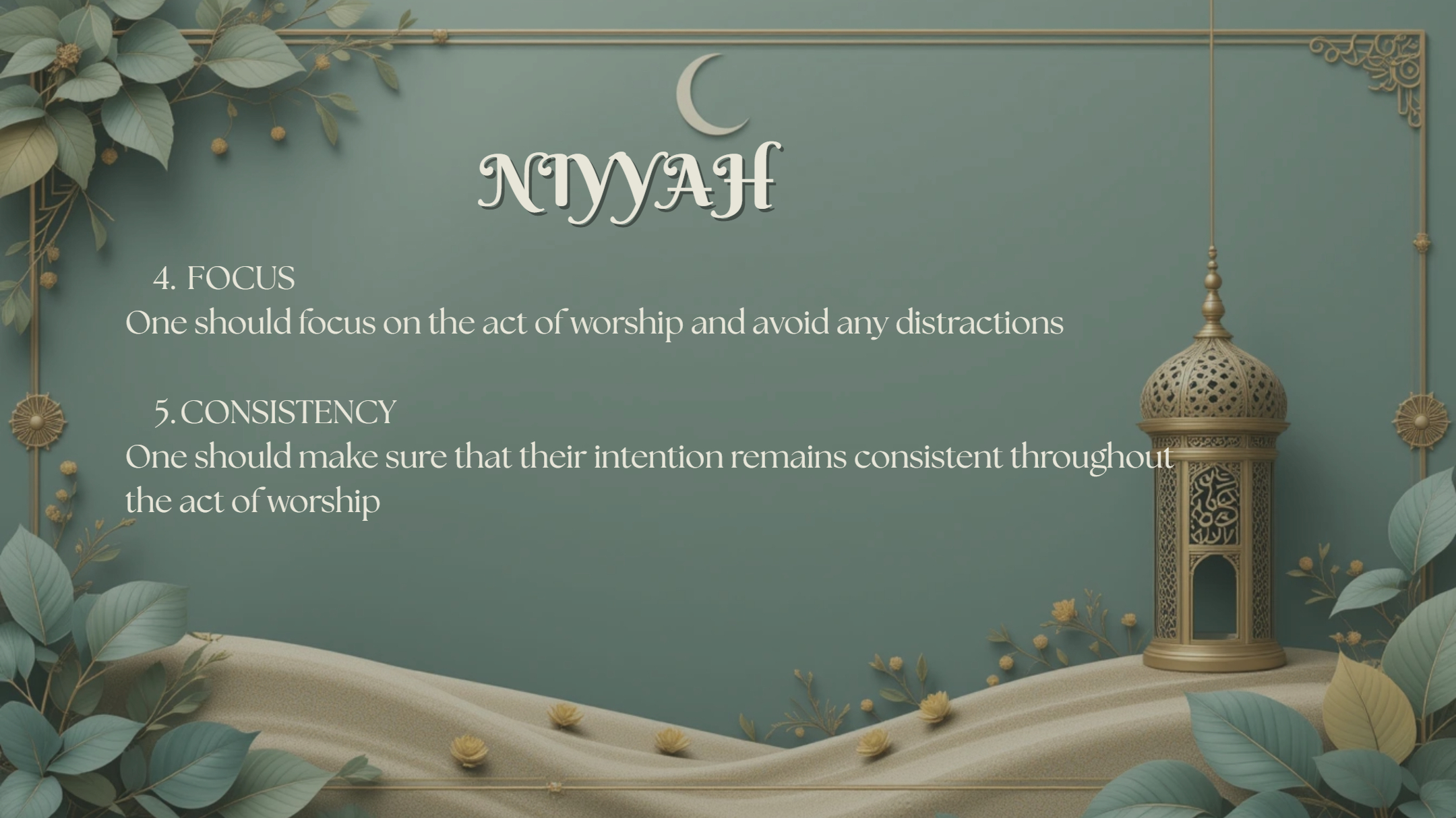 NIYYAH

4. FOCUS
One should focus on the act of worship and avoid any distractions

5. CONSISTENCY
One should make sure that their intention remains consistent throughout the act of worship